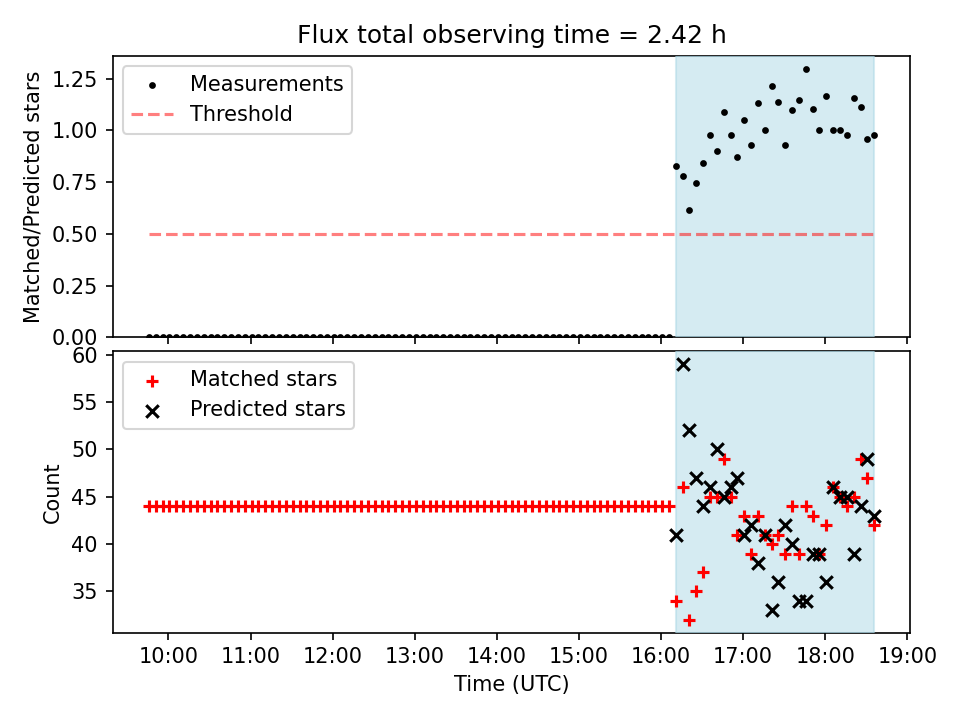 Flux total observing time = 2.42 h

Measurements
Threshold

Matched/Predicted stars

1.25
1.00
0.75
0.50
0.25
0.00

Matched stars
Predicted stars

Count

60
55
50
45
40
35

10:00
11:00
12:00
13:00
14:00
15:00
16:00
17:00
18:00
19:00

Time (UTC)